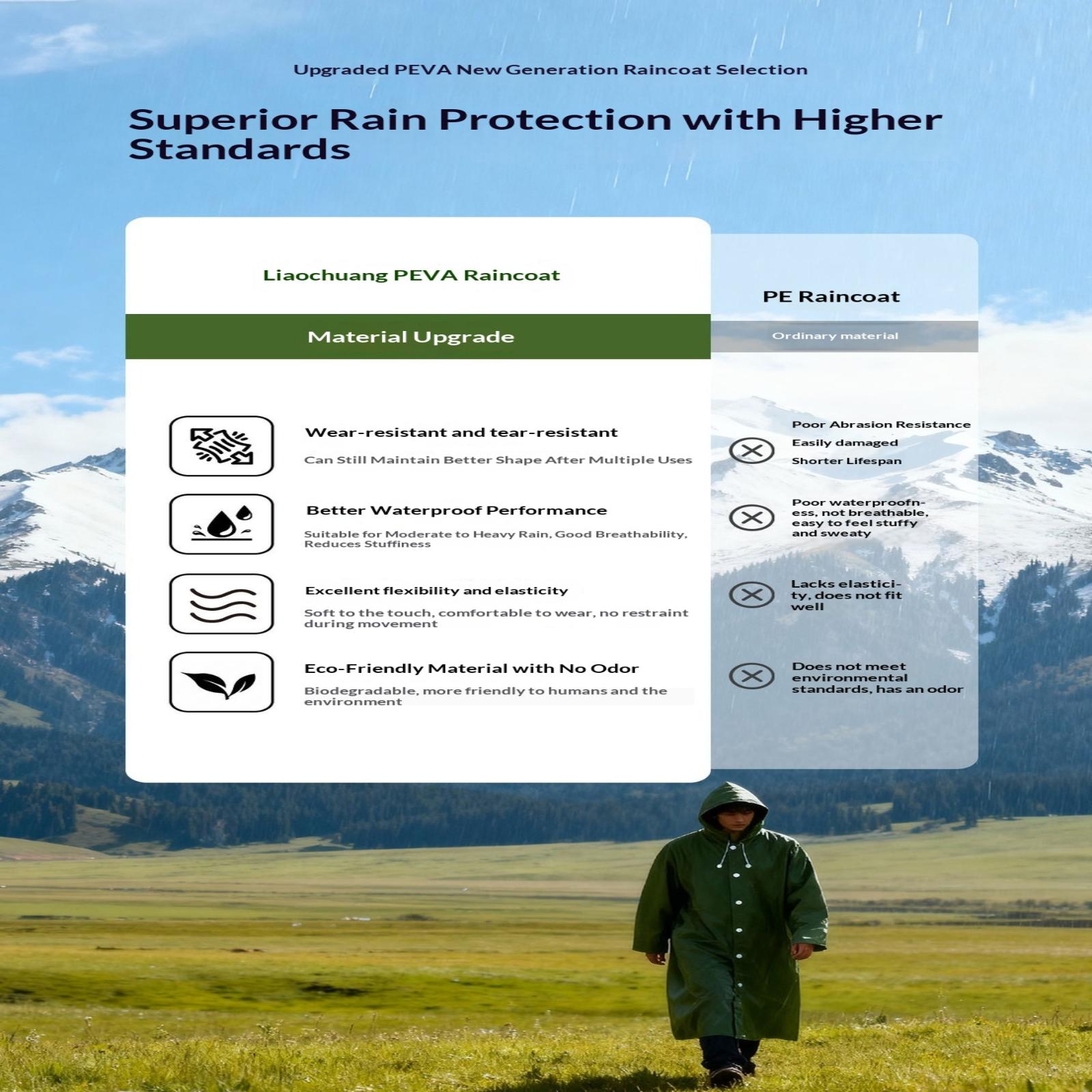 Upgraded PEVA New Generation Raincoat Selection

Superior Rain Protection with Higher Standards

Liaochuang PEVA Raincoat

Material Upgrade

Wear-resistant and tear-resistant

Can Still Maintain Better Shape After Multiple Uses

Better Waterproof Performance

Suitable for Moderate to Heavy Rain, Good Breathability, Reduces Stuffiness

Excellent flexibility and elasticity

Soft to the touch, comfortable to wear, no restraint during movement

Eco-Friendly Material with No Odor

Biodegradable, more friendly to humans and the environment

PE Raincoat

Ordinary material

Poor Abrasion Resistance
Easily damaged
Shorter Lifespan

Poor waterproofness, not breathable, easy to feel stuffy and sweaty

Lacks elasticity, does not fit well

Does not meet environmental standards, has an odor